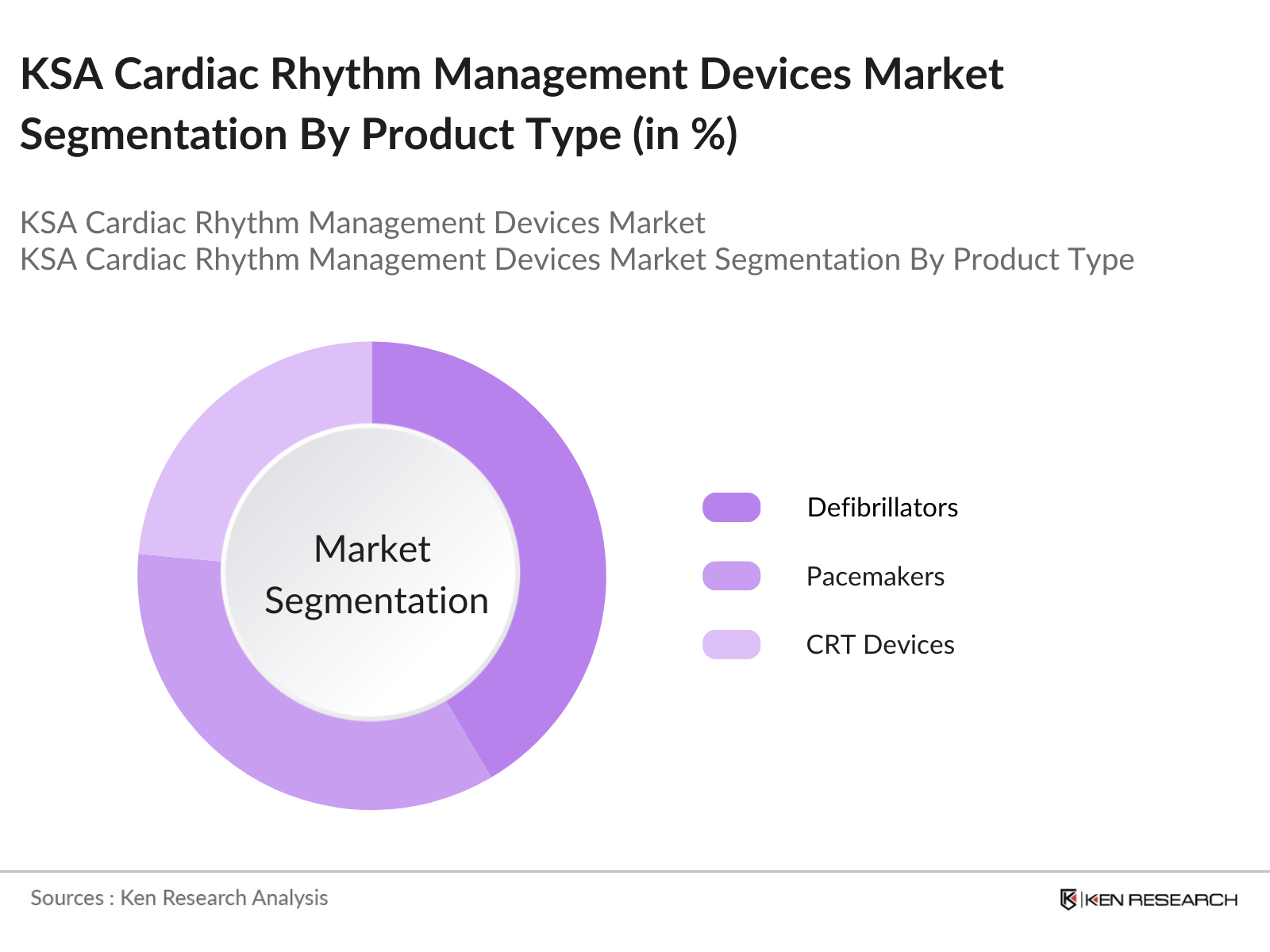 KSA Cardiac Rhythm Management Devices Market Segmentation By Product Type (in %)

KSA Cardiac Rhythm Management Devices Market
KSA Cardiac Rhythm Management Devices Market Segmentation By Product Type

Market Segmentation

Defibrillators

Pacemakers

CRT Devices

Sources : Ken Research Analysis

KEN RESEARCH